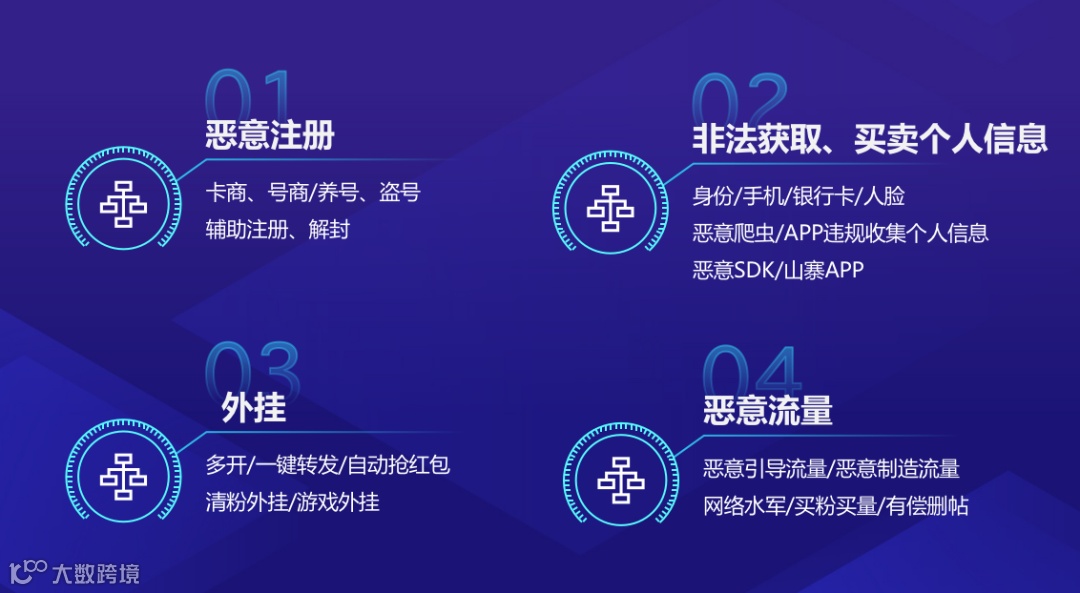 01
恶意注册
卡商、号商/养号、盗号
辅助注册、解封

02
非法获取、买卖个人信息
身份/手机/银行卡/人脸
恶意爬虫/APP违规收集个人信息
恶意SDK/山寨APP

03
外挂
多开/一键转发/自动抢红包
清粉外挂/游戏外挂

04
恶意流量
恶意引导流量/恶意制造流量
网络水军/买粉买量/有偿删帖

大数跨境